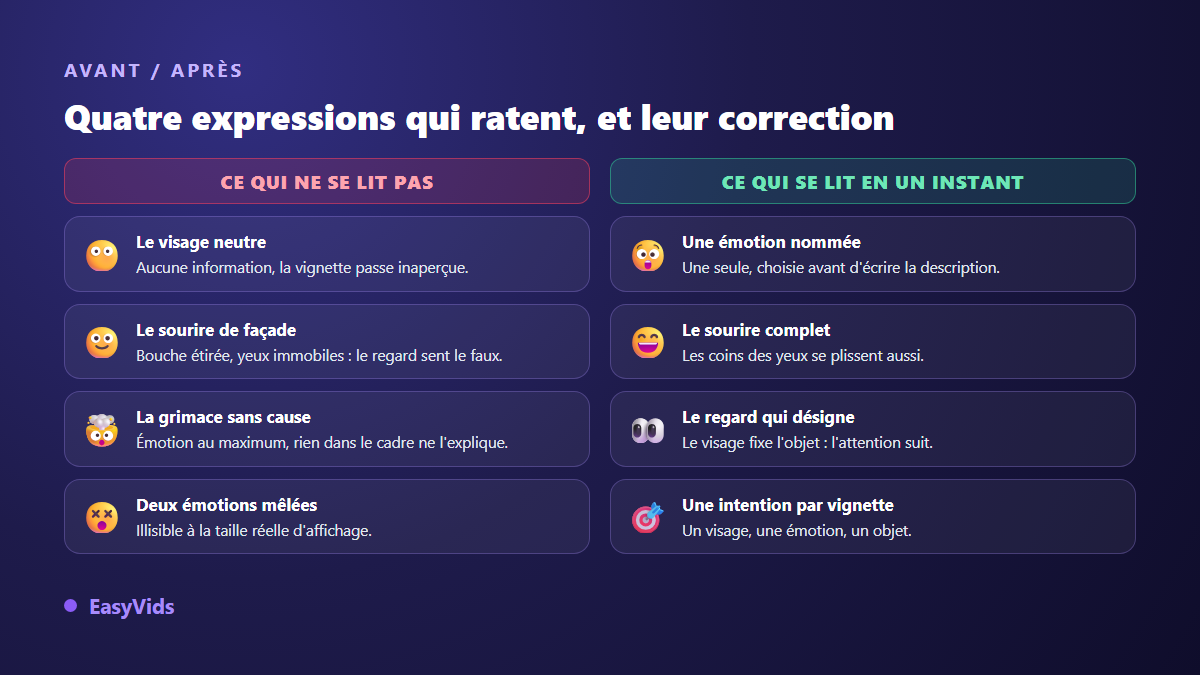 AVANT / APRÈS

Quatre expressions qui ratent, et leur correction

CE QUI NE SE LIT PAS

Le visage neutre
Aucune information, la vignette passe inaperçue.

Le sourire de façade
Bouche étirée, yeux immobiles : le regard sent le faux.

La grimace sans cause
Émotion au maximum, rien dans le cadre ne l'explique.

Deux émotions mêlées
Illisible à la taille réelle d'affichage.

CE QUI SE LIT EN UN INSTANT

Une émotion nommée
Une seule, choisie avant d'écrire la description.

Le sourire complet
Les coins des yeux se plissent aussi.

Le regard qui désigne
Le visage fixe l'objet : l'attention suit.

Une intention par vignette
Un visage, une émotion, un objet.

EasyVids